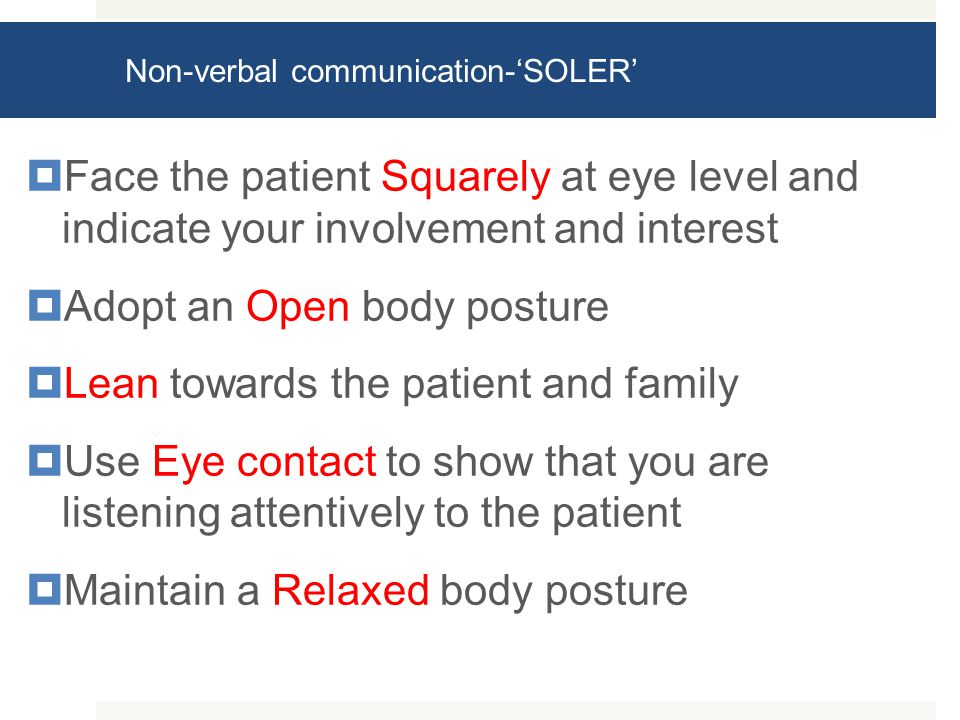 Non-verbal communication-‘SOLER’

Face the patient Squarely at eye level and indicate your involvement and interest

Adopt an Open body posture

Lean towards the patient and family

Use Eye contact to show that you are listening attentively to the patient

Maintain a Relaxed body posture